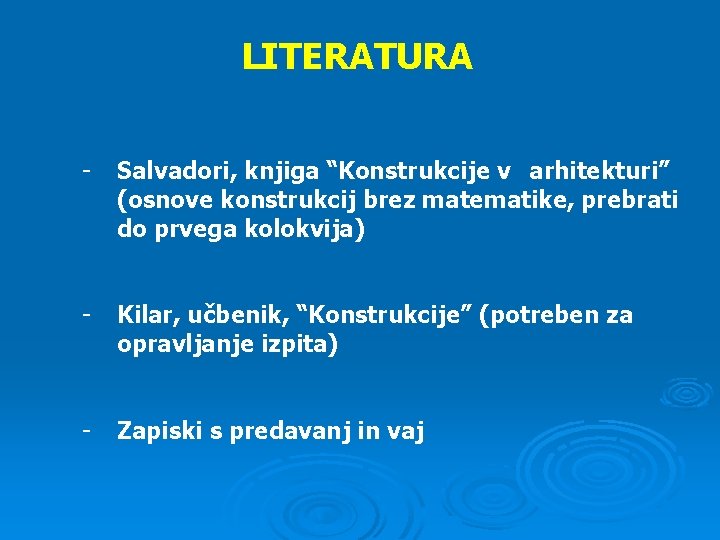 LITERATURA

- Salvadori, knjiga “Konstrukcije v arhitekturi” (osnove konstrukcij brez matematike, prebrati do prvega kolokvija)

- Kilar, učbenik, “Konstrukcije” (potreben za opravljanje izpita)

- Zapiski s predavanj in vaj